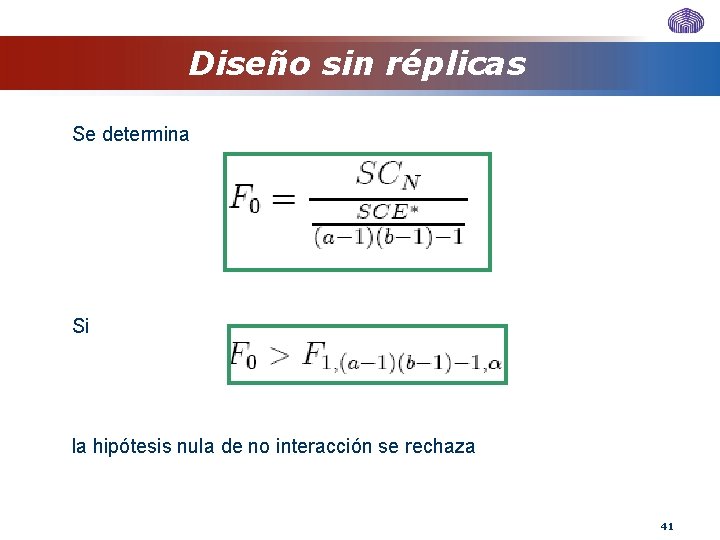 Diseño sin réplicas

Se determina

$F_0 = \frac{SC_N}{\frac{SCE^*}{(a-1)(b-1)-1}}$

Si

$F_0 > F_{1,(a-1)(b-1)-1,\alpha}$

la hipótesis nula de no interacción se rechaza

41